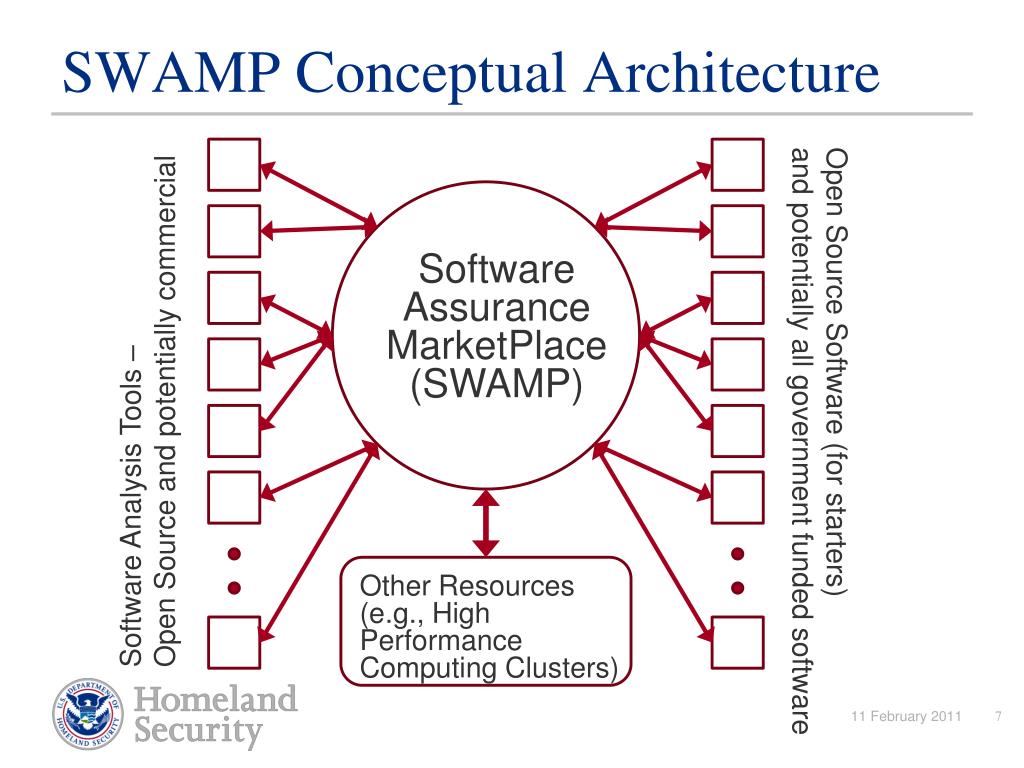 SWAMP Conceptual Architecture

Software Analysis Tools – Open Source and potentially commercial

Software Assurance MarketPlace (SWAMP)

Open Source Software (for starters) and potentially all government funded software

Other Resources (e.g., High Performance Computing Clusters)

U.S. DEPARTMENT OF HOMELAND SECURITY

Homeland Security

11 February 2011

7